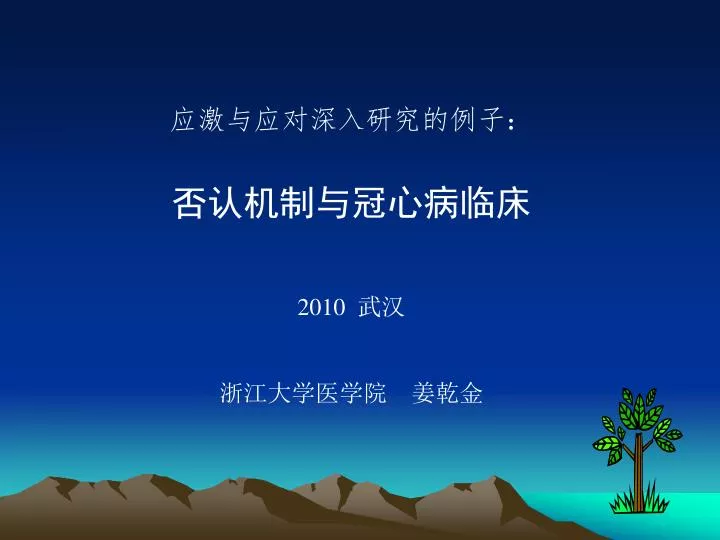 应激与应对深入研究的例子：

否认机制与冠心病临床

2010 武汉

浙江大学医学院 姜乾金